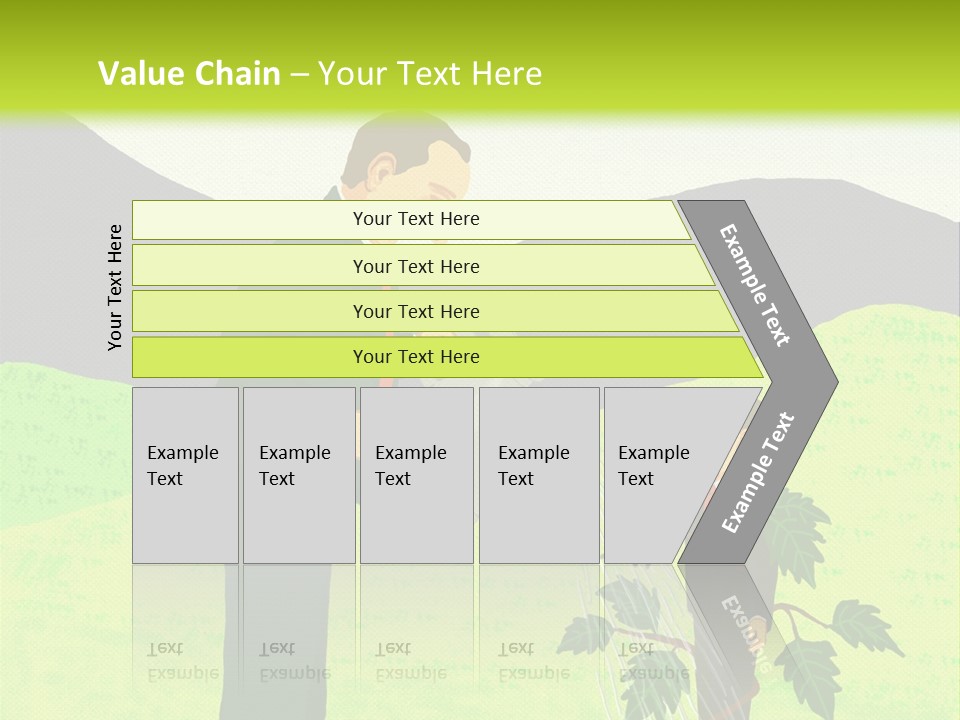 Value Chain – Your Text Here

Your Text Here

Your Text Here

Your Text Here

Your Text Here

Your Text Here

Example Text

Example Text

Example Text

Example Text

Example Text

Example Text

Example Text